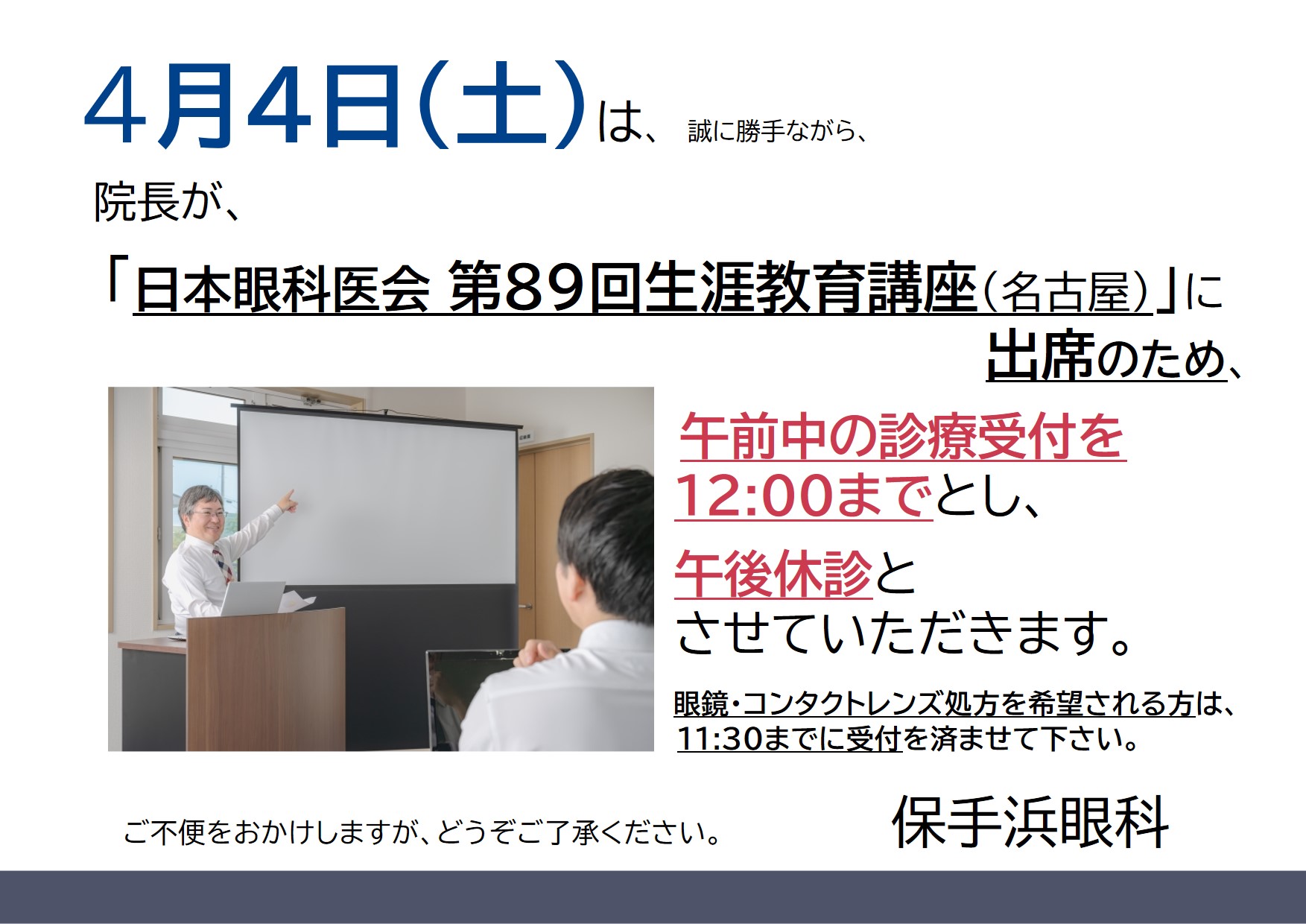 4月4日(土)は、 誠に勝手ながら、

院長が、

「日本眼科医会 第89回生涯教育講座(名古屋)」に

出席のため、

午前中の診療受付を12:00までとし、

午後休診とさせていただきます。

眼鏡・コンタクトレンズ処方を希望される方は、11:30までに受付を済ませて下さい。

ご不便をおかけしますが、どうぞご了承ください。

保手浜眼科